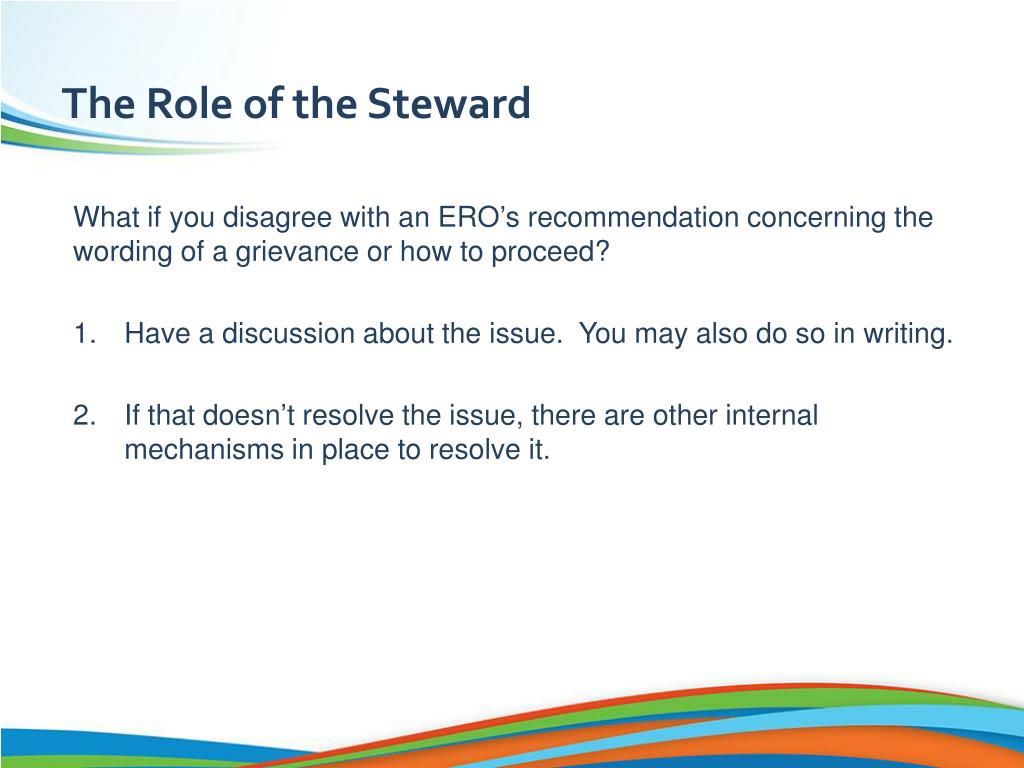 The Role of the Steward

What if you disagree with an ERO’s recommendation concerning the wording of a grievance or how to proceed?

1. Have a discussion about the issue. You may also do so in writing.

2. If that doesn’t resolve the issue, there are other internal mechanisms in place to resolve it.